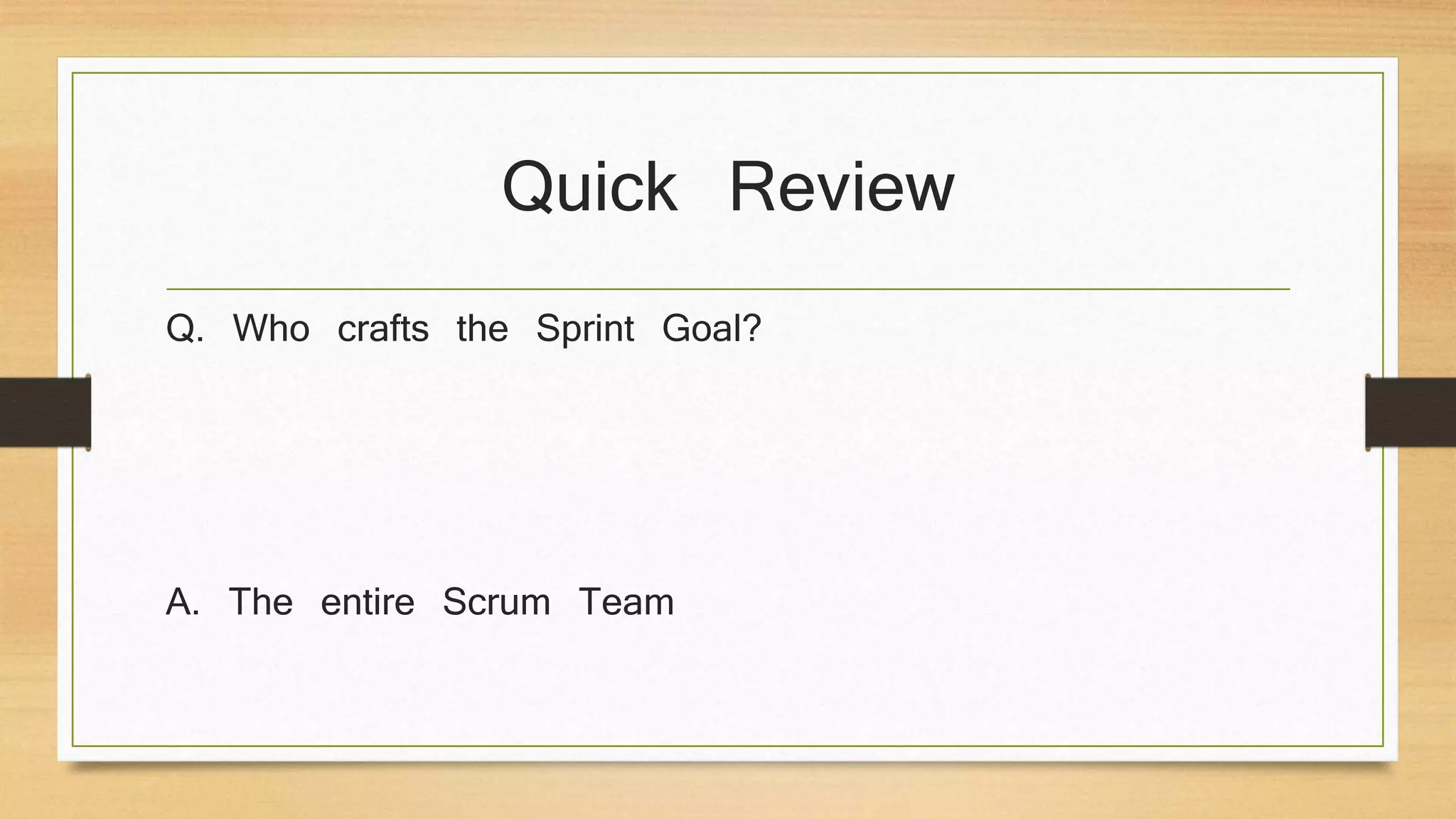 Quick Review

Q. Who crafts the Sprint Goal?

A. The entire Scrum Team